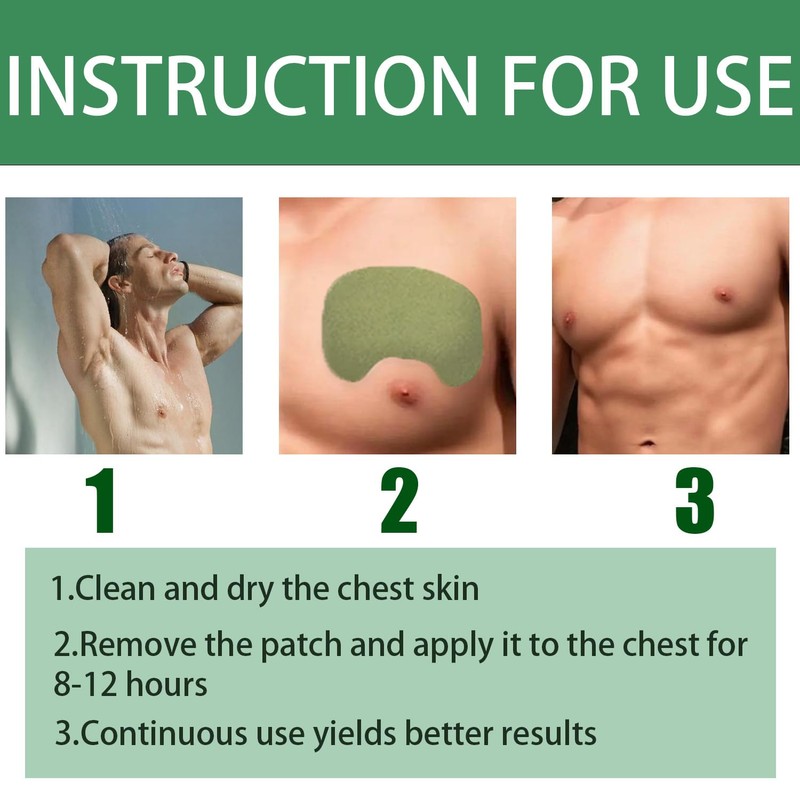 INSTRUCTION FOR USE

1

2

3

1.Clean and dry the chest skin

2.Remove the patch and apply it to the chest for 8-12 hours

3.Continuous use yields better results